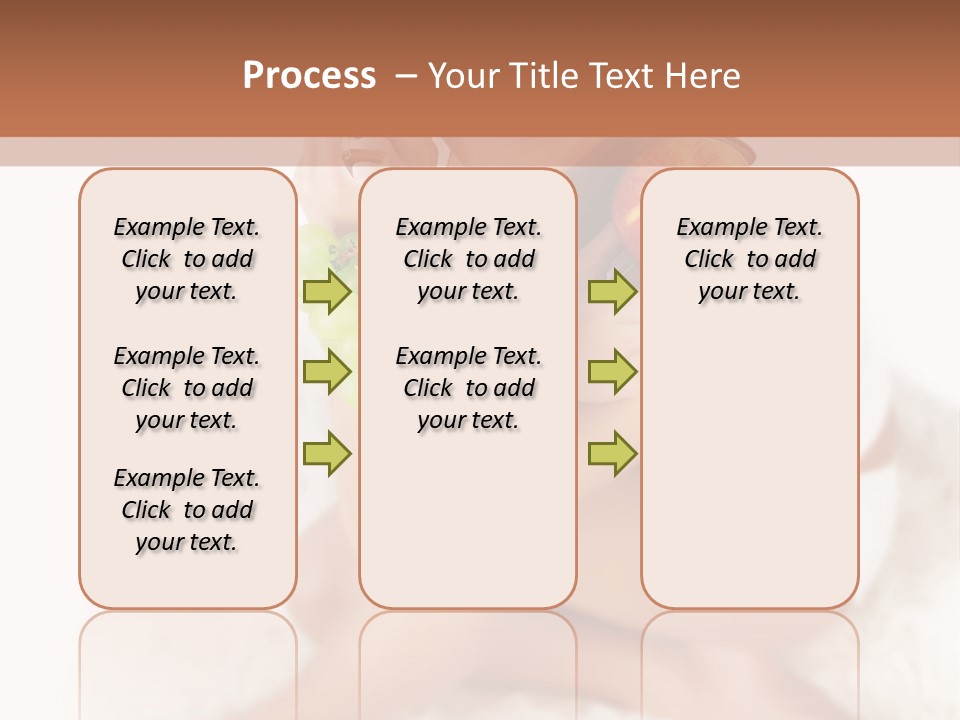 Process – Your Title Text Here

Example Text. Click to add your text.

Example Text. Click to add your text.

Example Text. Click to add your text.

Example Text. Click to add your text.

Example Text. Click to add your text.

Example Text. Click to add your text.